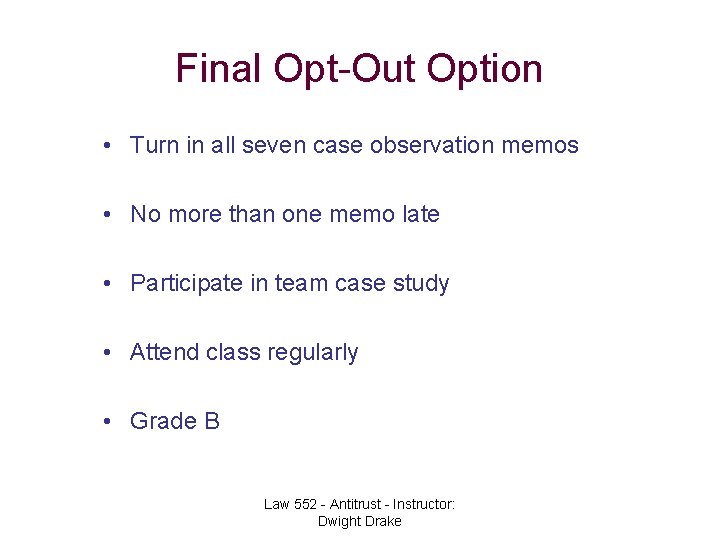 Final Opt-Out Option

• Turn in all seven case observation memos

• No more than one memo late

• Participate in team case study

• Attend class regularly

• Grade B

Law 552 - Antitrust - Instructor: Dwight Drake